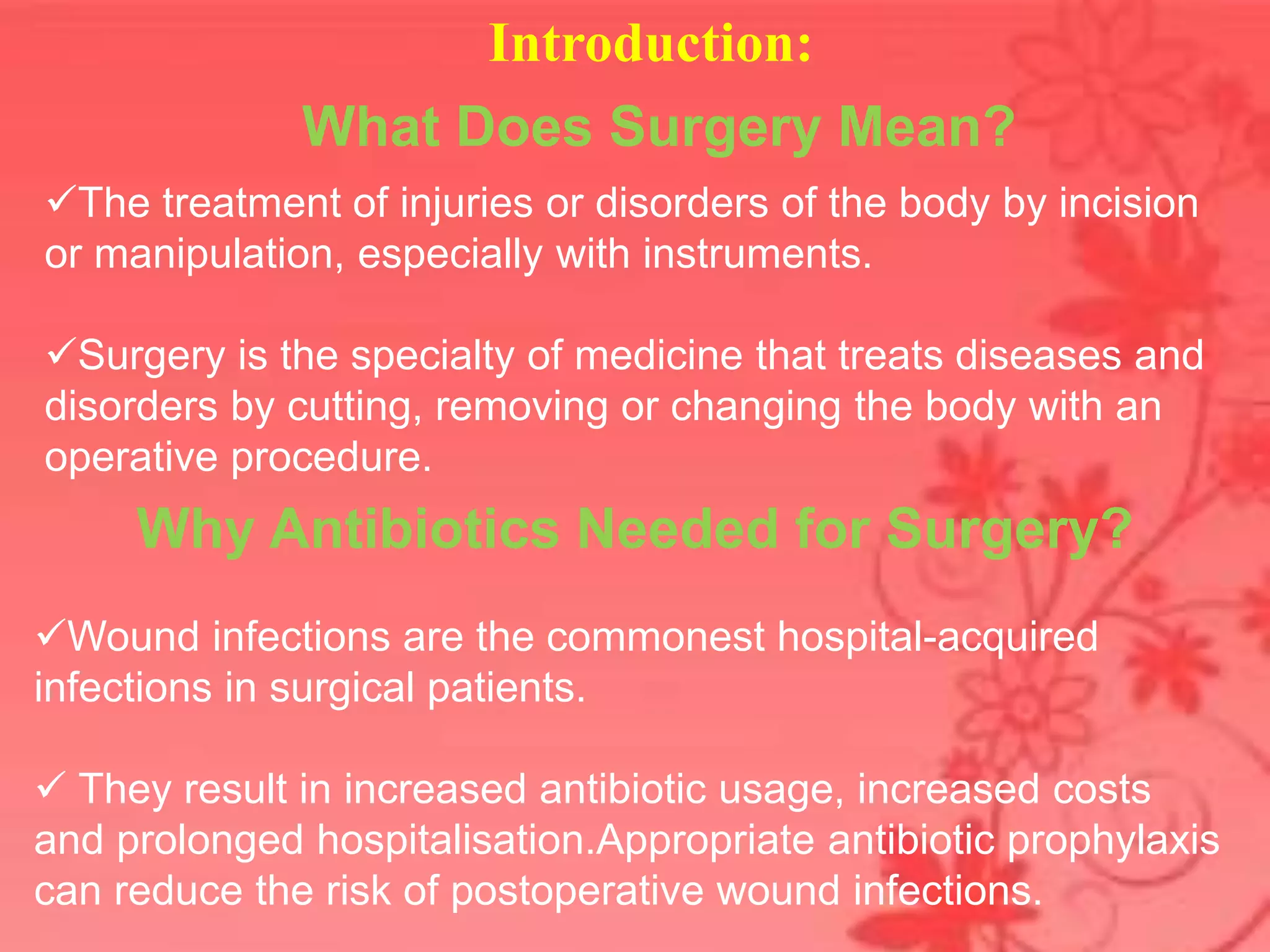 Introduction:

What Does Surgery Mean?

✓The treatment of injuries or disorders of the body by incision or manipulation, especially with instruments.

✓Surgery is the specialty of medicine that treats diseases and disorders by cutting, removing or changing the body with an operative procedure.

Why Antibiotics Needed for Surgery?

✓Wound infections are the commonest hospital-acquired infections in surgical patients.

✓ They result in increased antibiotic usage, increased costs and prolonged hospitalisation.Appropriate antibiotic prophylaxis can reduce the risk of postoperative wound infections.